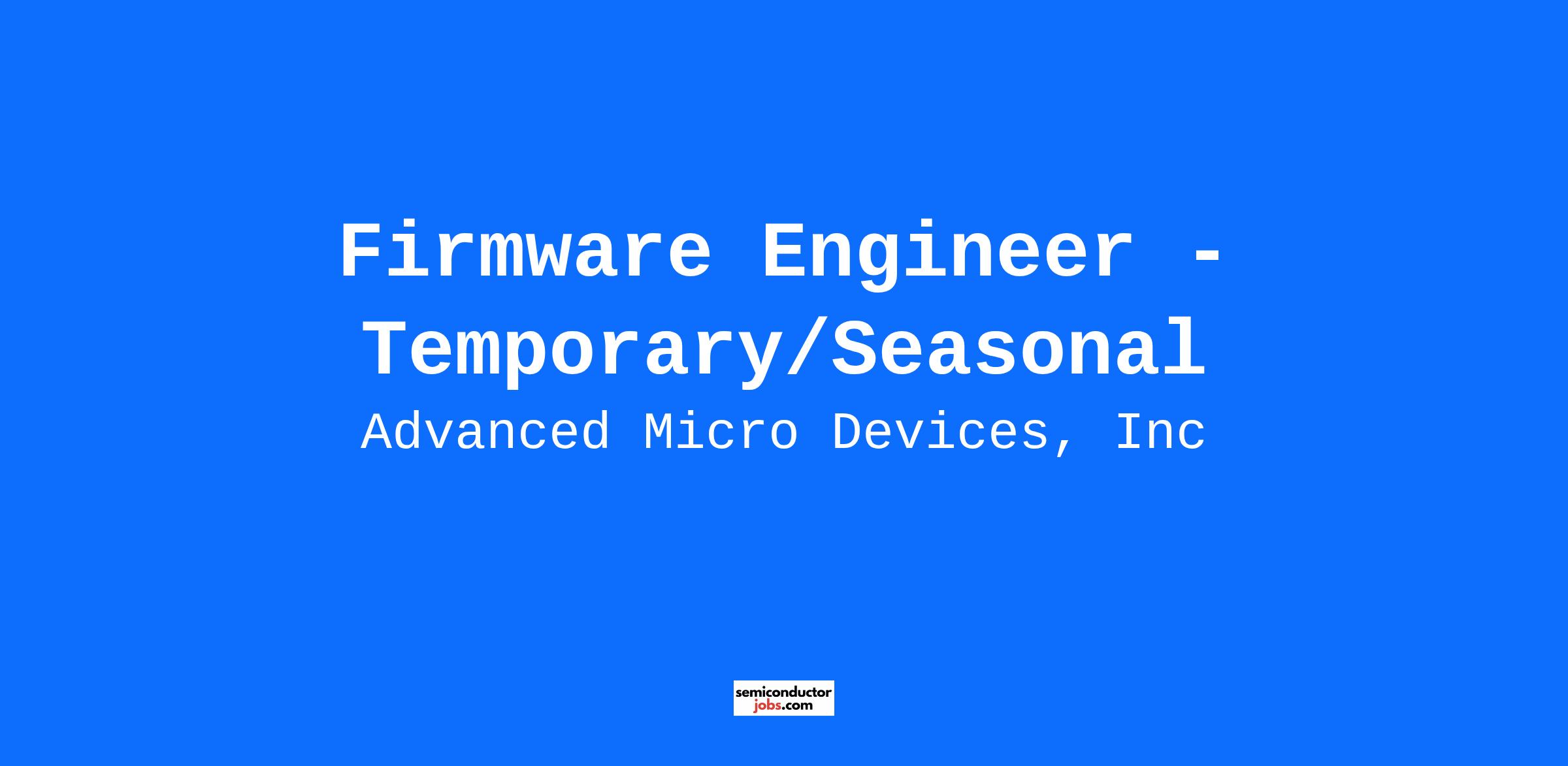 Firmware Engineer - Temporary/Seasonal

Advanced Micro Devices, Inc

semiconductor jobs.com